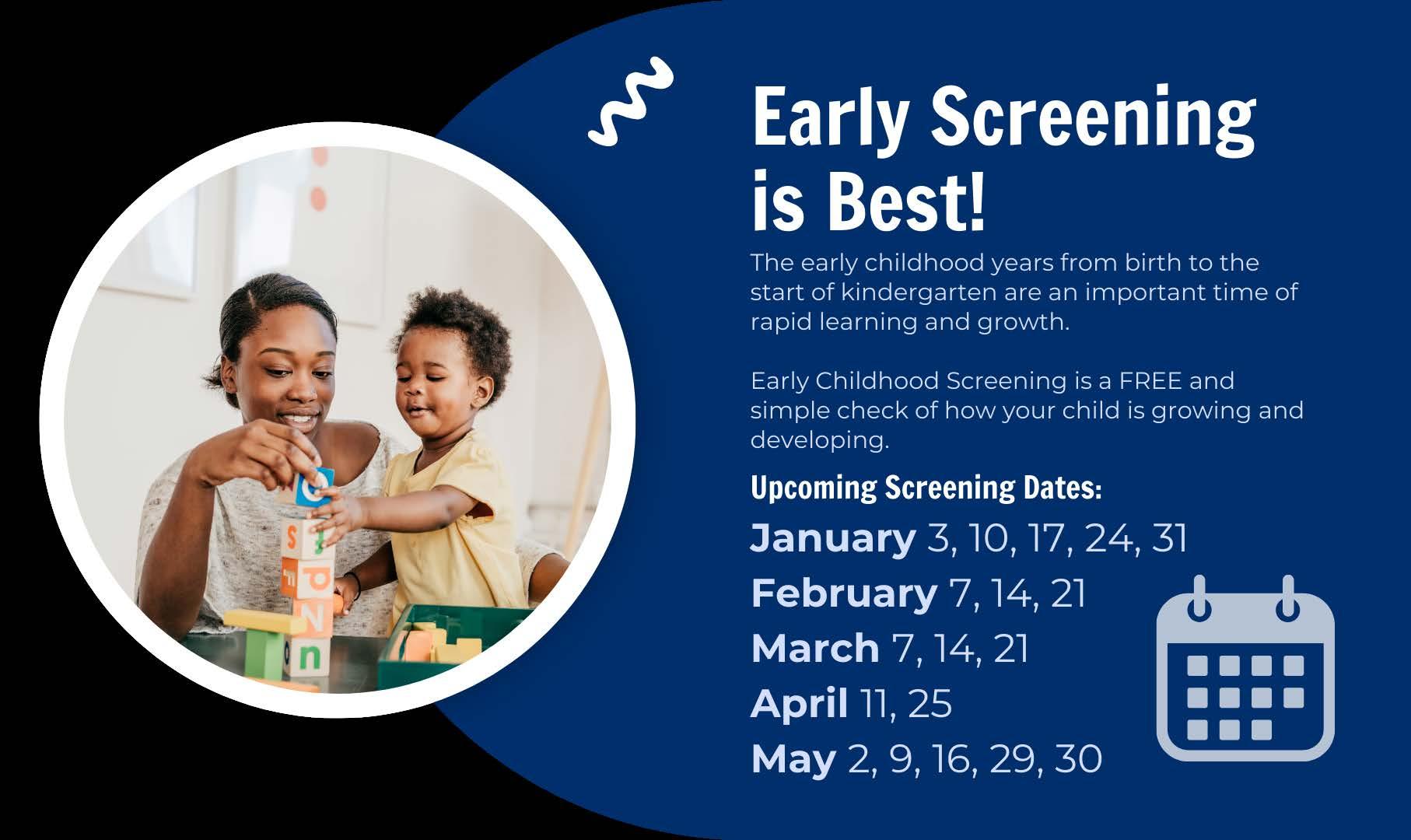 Early Screening is Best!

The early childhood years from birth to the start of kindergarten are an important time of rapid learning and growth.

Early Childhood Screening is a FREE and simple check of how your child is growing and developing.

Upcoming Screening Dates:

January 3, 10, 17, 24, 31
February 7, 14, 21
March 7, 14, 21
April 11, 25
May 2, 9, 16, 29, 30